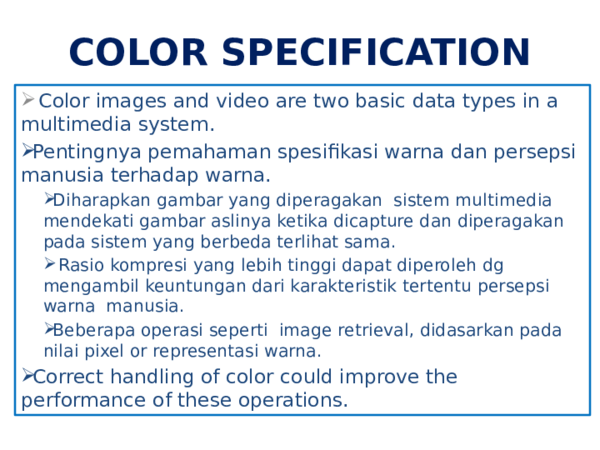 COLOR SPECIFICATION

➢ Color images and video are two basic data types in a multimedia system.

➢Pentingnya pemahaman spesifikasi warna dan persepsi manusia terhadap warna.

➢Diharapkan gambar yang diperagakan sistem multimedia mendekati gambar aslinya ketika dicapture dan diperagakan pada sistem yang berbeda terlihat sama.

➢ Rasio kompresi yang lebih tinggi dapat diperoleh dg mengambil keuntungan dari karakteristik tertentu persepsi warna manusia.

➢Beberapa operasi seperti image retrieval, didasarkan pada nilai pixel or representasi warna.

➢Correct handling of color could improve the performance of these operations.